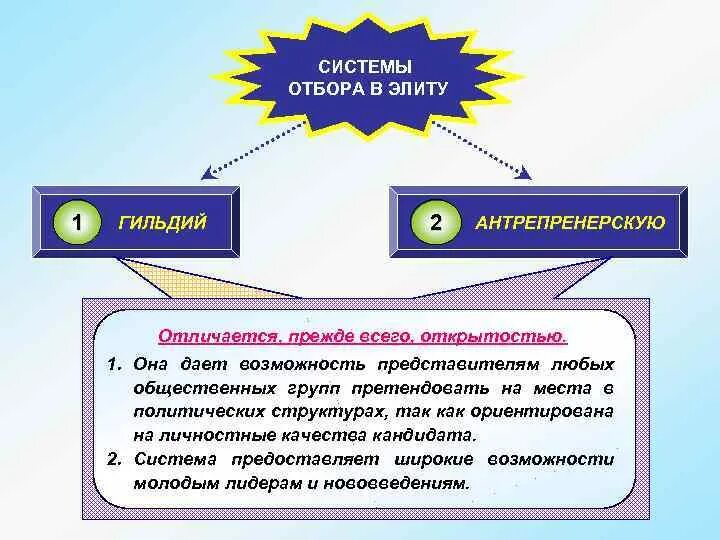 СИСТЕМЫ ОТБОРА В ЭЛИТУ

1 ГИЛЬДИЙ

2 АНТРЕПРЕНЕРСКУЮ

Отличается, прежде всего, открытостью.

1. Она дает возможность представителям любых общественных групп претендовать на места в политических структурах, так как ориентирована на личностные качества кандидата.

2. Система предоставляет широкие возможности молодым лидерам и нововведениям.